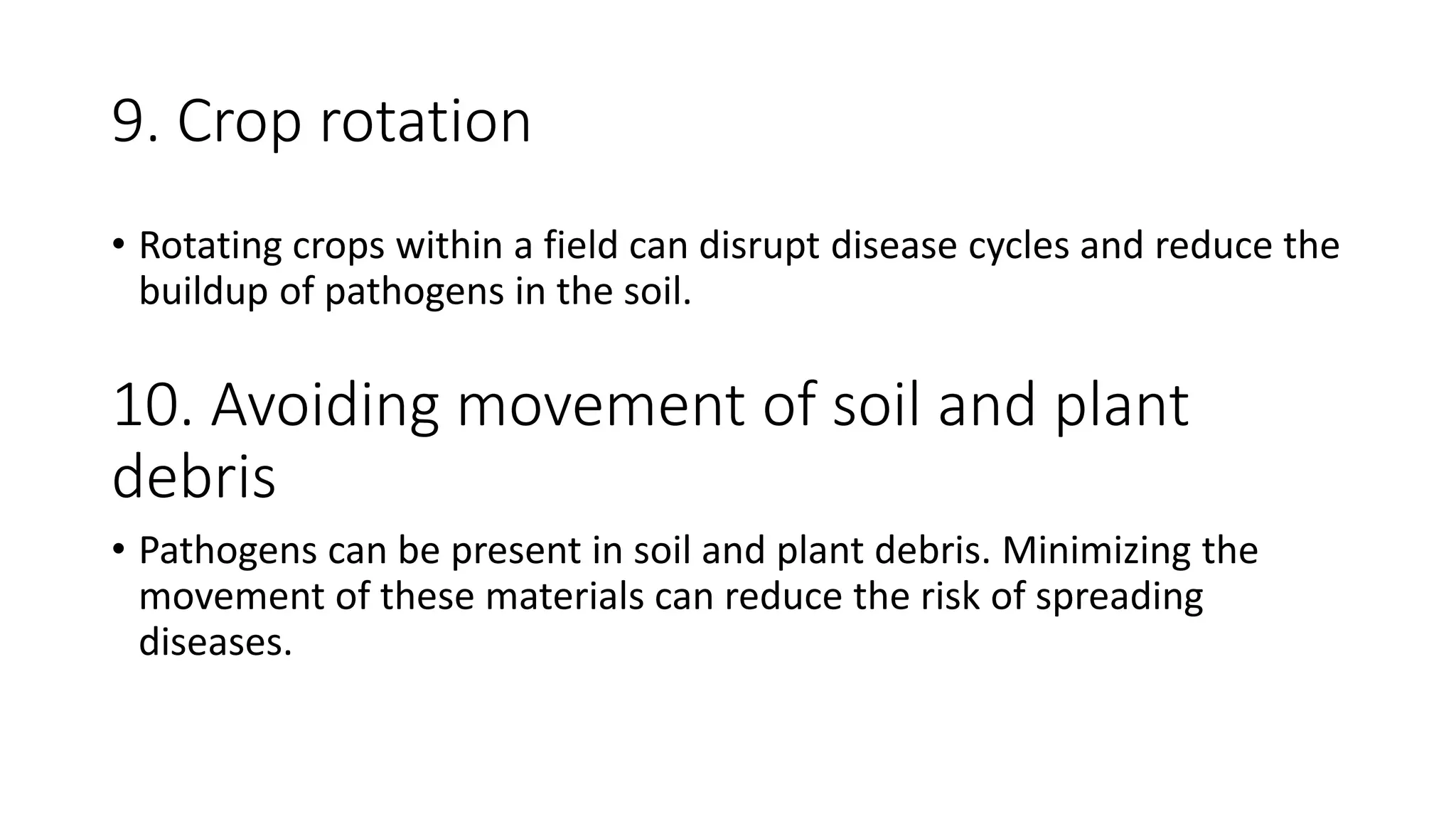 9. Crop rotation

• Rotating crops within a field can disrupt disease cycles and reduce the buildup of pathogens in the soil.

10. Avoiding movement of soil and plant debris

• Pathogens can be present in soil and plant debris. Minimizing the movement of these materials can reduce the risk of spreading diseases.